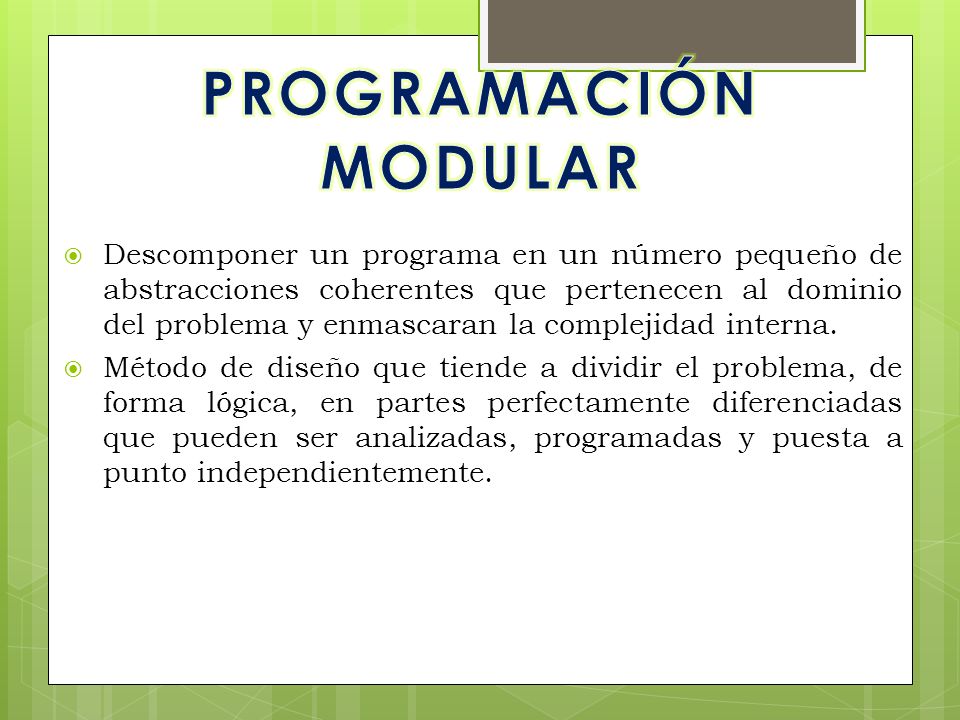 PROGRAMACIÓN MODULAR

Descomponer un programa en un número pequeño de abstracciones coherentes que pertenecen al dominio del problema y enmascaran la complejidad interna.

Método de diseño que tiende a dividir el problema, de forma lógica, en partes perfectamente diferenciadas que pueden ser analizadas, programadas y puesta a punto independientemente.